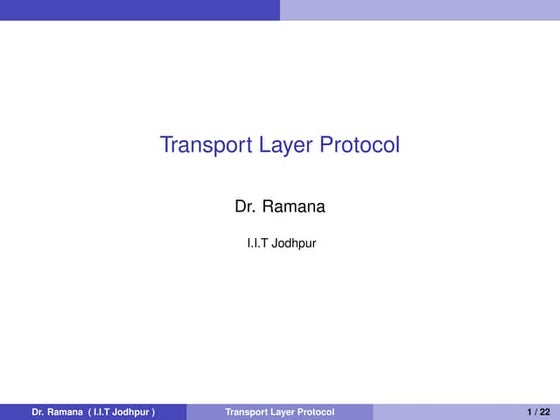 Transport Layer Protocol

Dr. Ramana

I.I.T Jodhpur

Dr. Ramana ( I.I.T Jodhpur ) Transport Layer Protocol 1 / 22